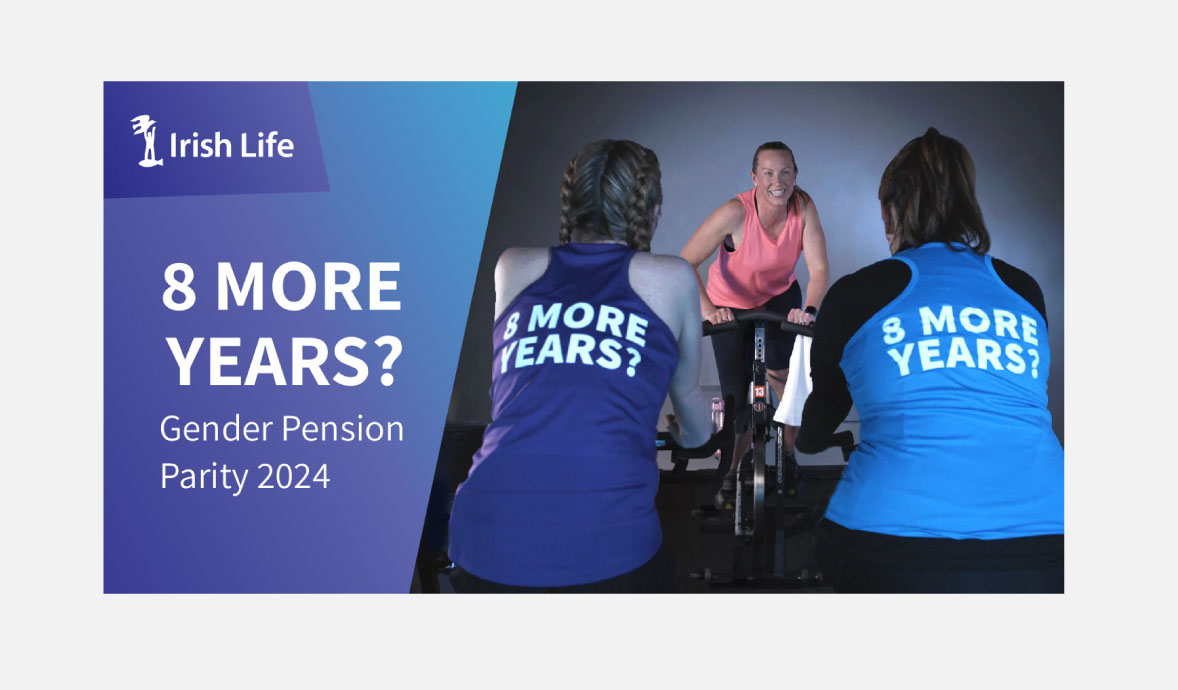 Irish Life

8 MORE YEARS?

Gender Pension Parity 2024

8 MORE YEARS?

13

8 MORE YEARS?